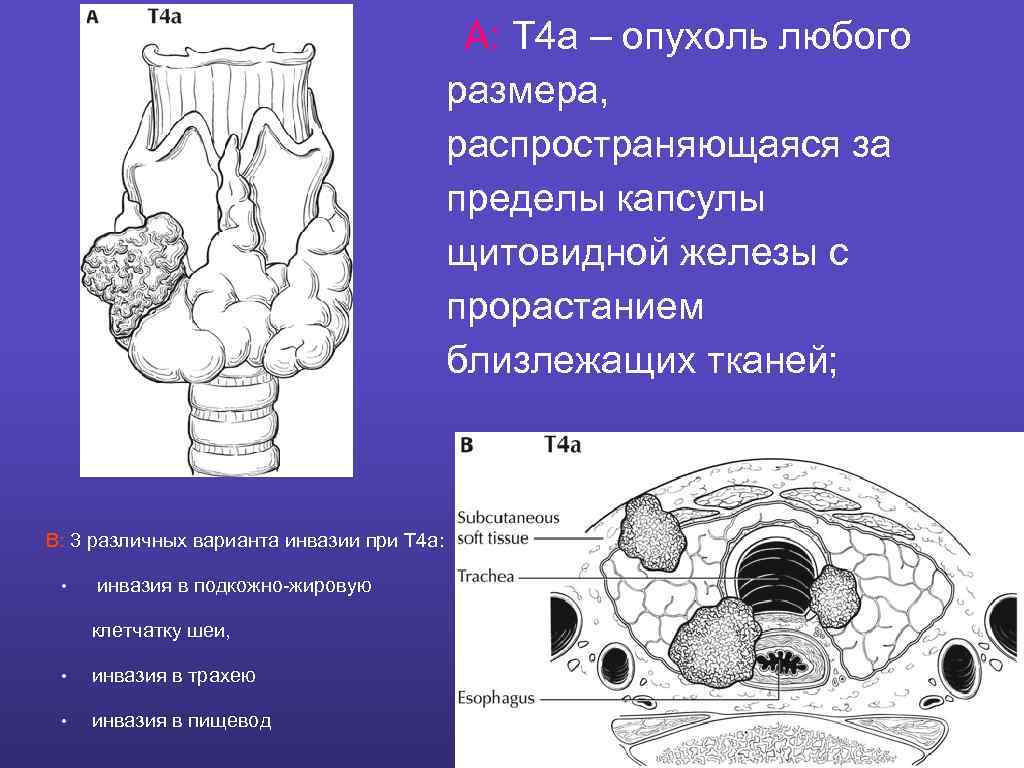 A T4a

A: T4a – опухоль любого размера, распространяющаяся за пределы капсулы щитовидной железы с прорастанием близлежащих тканей;

B T4a

Subcutaneous soft tissue

Trachea

Esophagus

B: 3 различных варианта инвазии при T4a:

• инвазия в подкожно-жировую клетчатку шеи,

• инвазия в трахею

• инвазия в пищевод